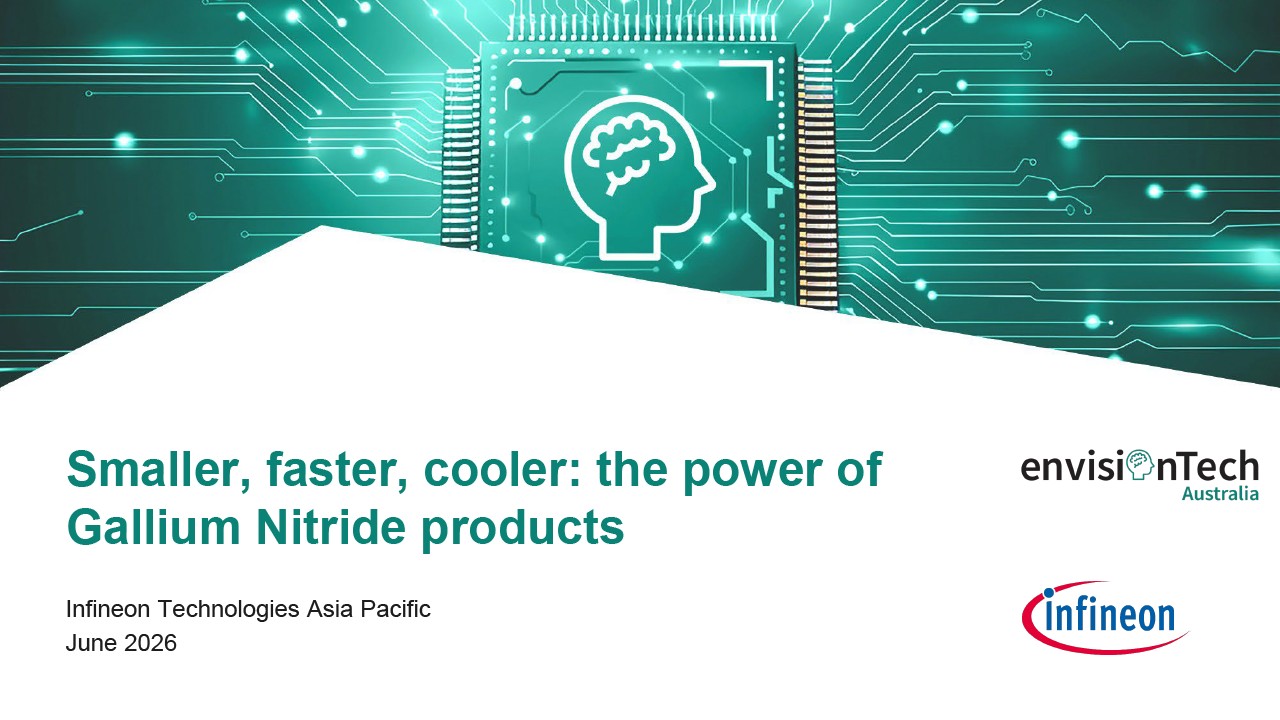 Smaller, faster, cooler: the power of Gallium Nitride products

Infineon Technologies Asia Pacific
June 2026

envisionTech
Australia

infineon